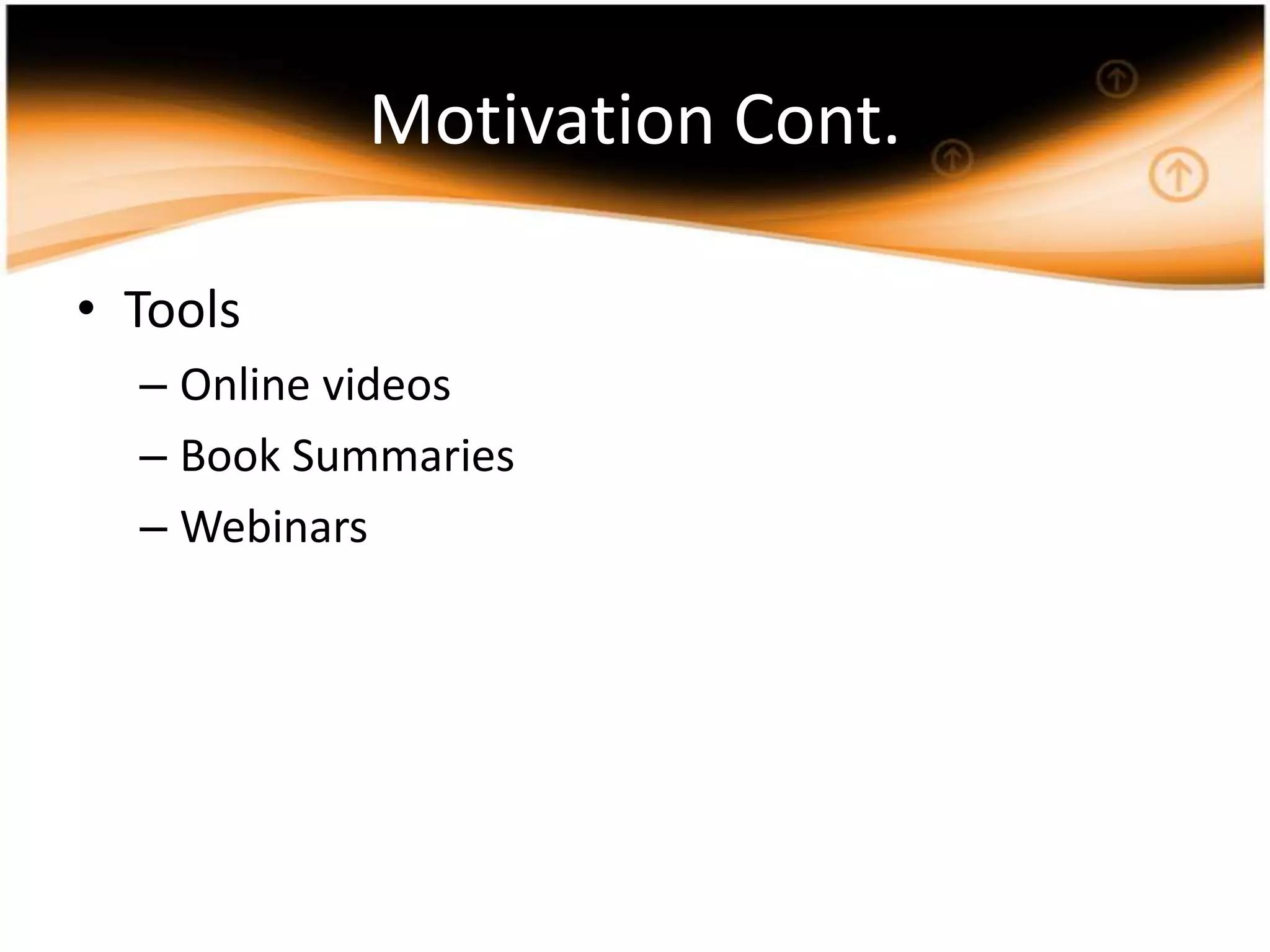 Motivation Cont.

• Tools
– Online videos
– Book Summaries
– Webinars